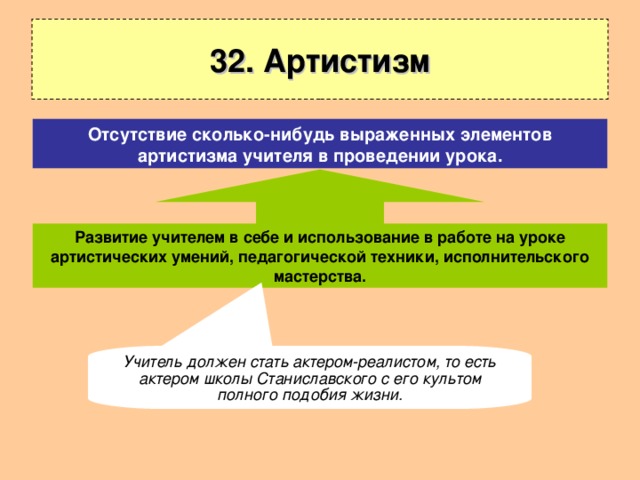 32. Артистизм

Отсутствие сколько-нибудь выраженных элементов артистизма учителя в проведении урока.

Развитие учителем в себе и использование в работе на уроке артистических умений, педагогической техники, исполнительского мастерства.

Учитель должен стать актером-реалистом, то есть актером школы Станиславского с его культом полного подобия жизни.